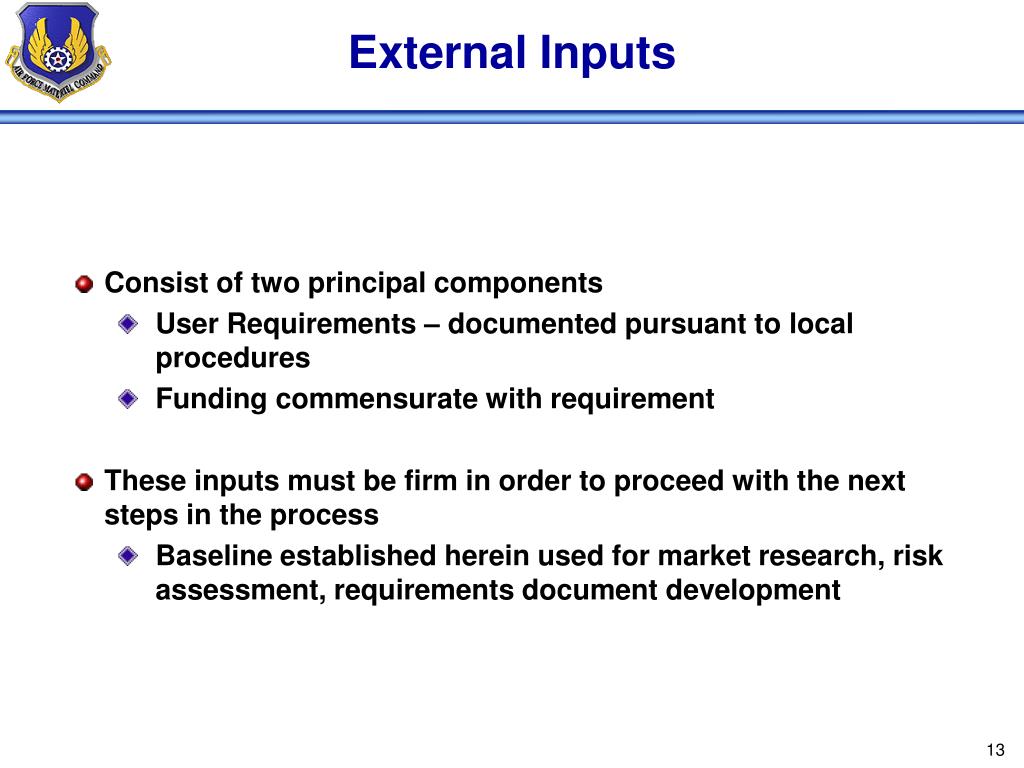 AIR FORCE MATERIEL COMMAND

External Inputs

Consist of two principal components

User Requirements – documented pursuant to local procedures

Funding commensurate with requirement

These inputs must be firm in order to proceed with the next steps in the process

Baseline established herein used for market research, risk assessment, requirements document development

13